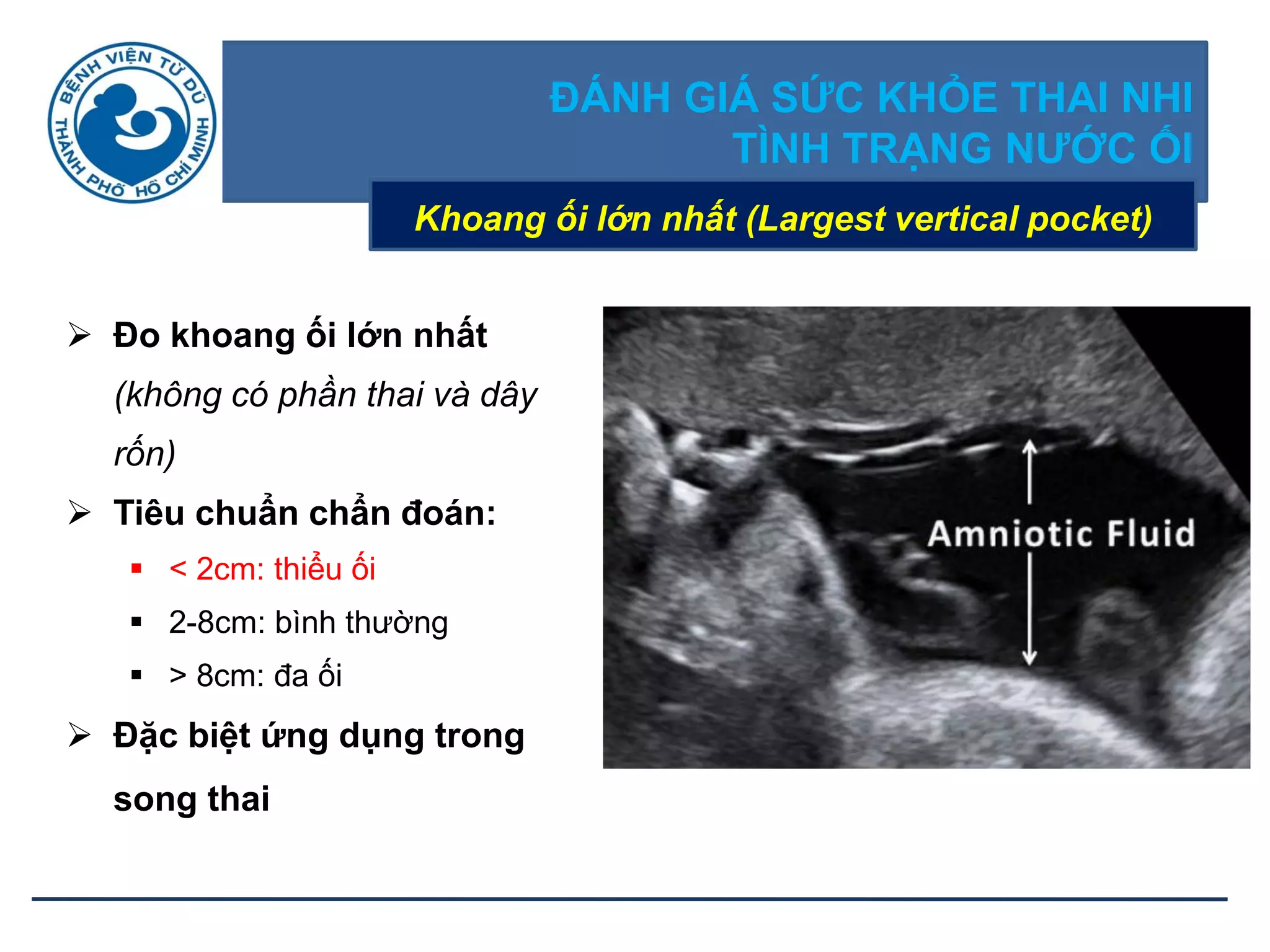 BỆNH VIỆN TỪ DŨ
THÀNH PHỐ HỒ CHÍ MINH

ĐÁNH GIÁ SỨC KHỎE THAI NHI
TÌNH TRẠNG NƯỚC ỐI

Khoang ối lớn nhất (Largest vertical pocket)

➢ Đo khoang ối lớn nhất (không có phần thai và dây rốn)
➢ Tiêu chuẩn chẩn đoán:
▪ < 2cm: thiểu ối
▪ 2-8cm: bình thường
▪ > 8cm: đa ối
➢ Đặc biệt ứng dụng trong song thai

Amniotic Fluid